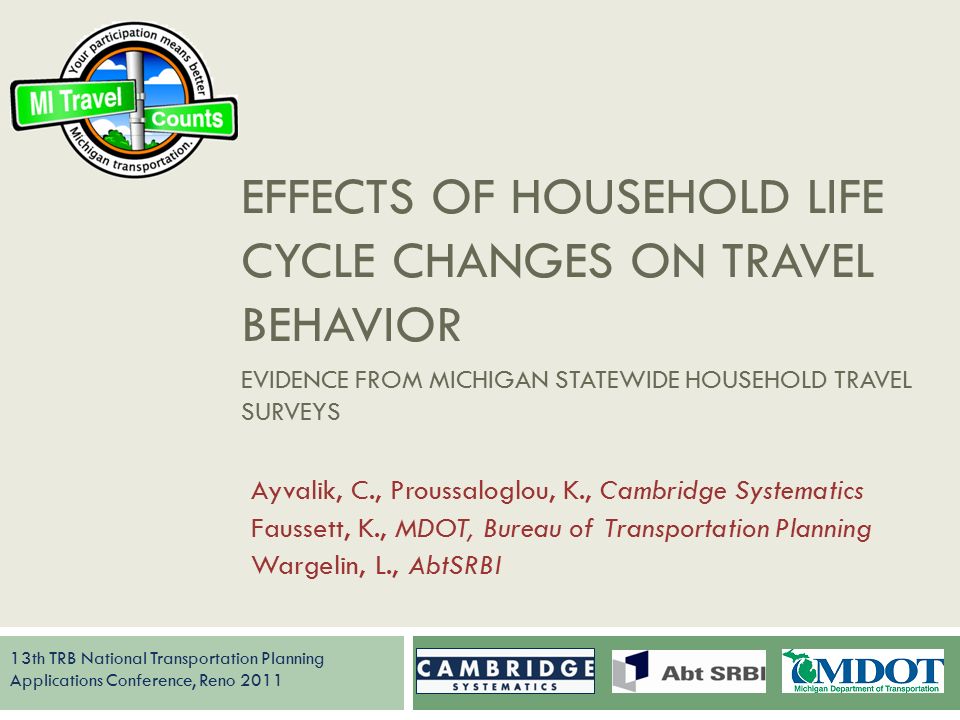 Your participation means better Michigan transportation.

MI Travel

Counts

EFFECTS OF HOUSEHOLD LIFE CYCLE CHANGES ON TRAVEL BEHAVIOR

EVIDENCE FROM MICHIGAN STATEWIDE HOUSEHOLD TRAVEL SURVEYS

Ayvalik, C., Proussaloglou, K., Cambridge Systematics
Faussett, K., MDOT, Bureau of Transportation Planning
Wargelin, L., AbtSRBI

13th TRB National Transportation Planning Applications Conference, Reno 2011

CAMBRIDGE SYSTEMATICS

Abt SRBI

MDOT Michigan Department of Transportation